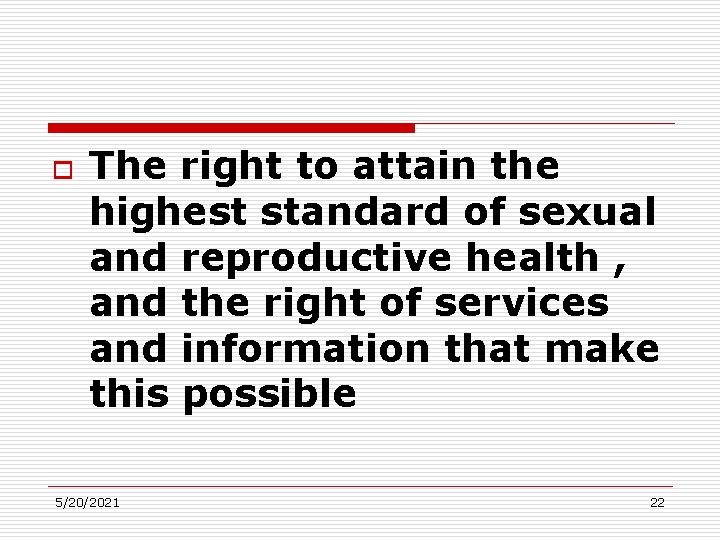 The right to attain the highest standard of sexual and reproductive health , and the right of services and information that make this possible

5/20/2021

22